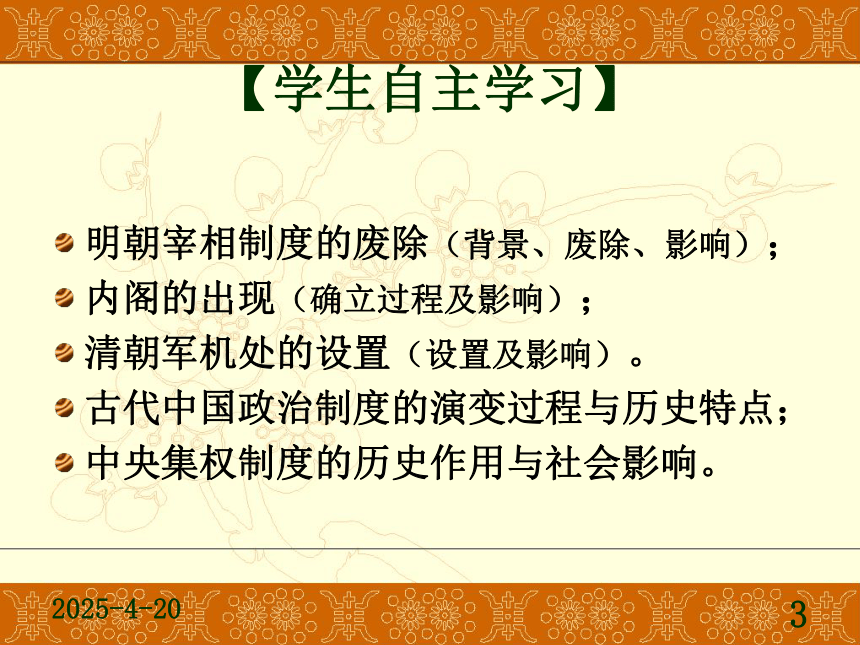 【学生自主学习】

明朝宰相制度的废除（背景、废除、影响）；

内阁的出现（确立过程及影响）；

清朝军机处的设置（设置及影响）。

古代中国政治制度的演变过程与历史特点；

中央集权制度的历史作用与社会影响。

2025-4-20

3